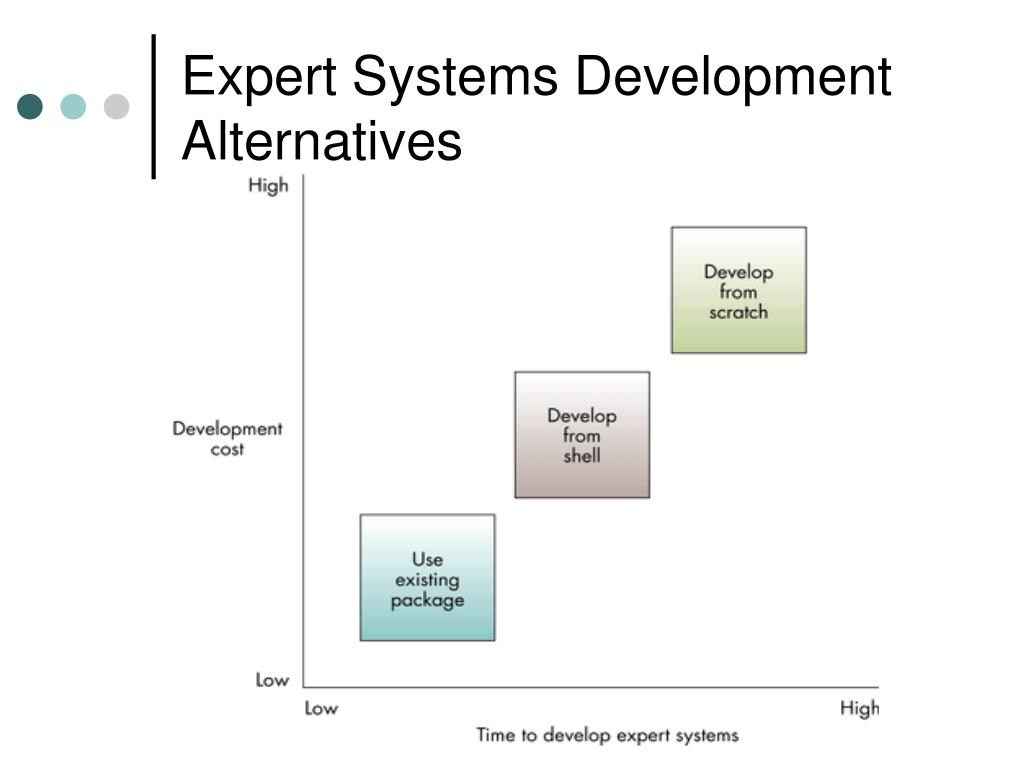 Expert Systems Development Alternatives

High

Development cost

Low

Develop from scratch

Develop from shell

Use existing package

Low

High

Time to develop expert systems